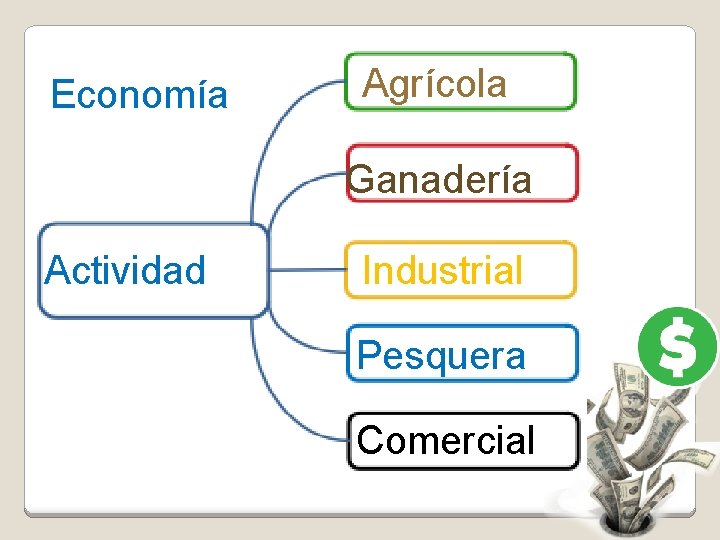 Economía

Actividad

Agrícola

Ganadería

Industrial

Pesquera

Comercial

$